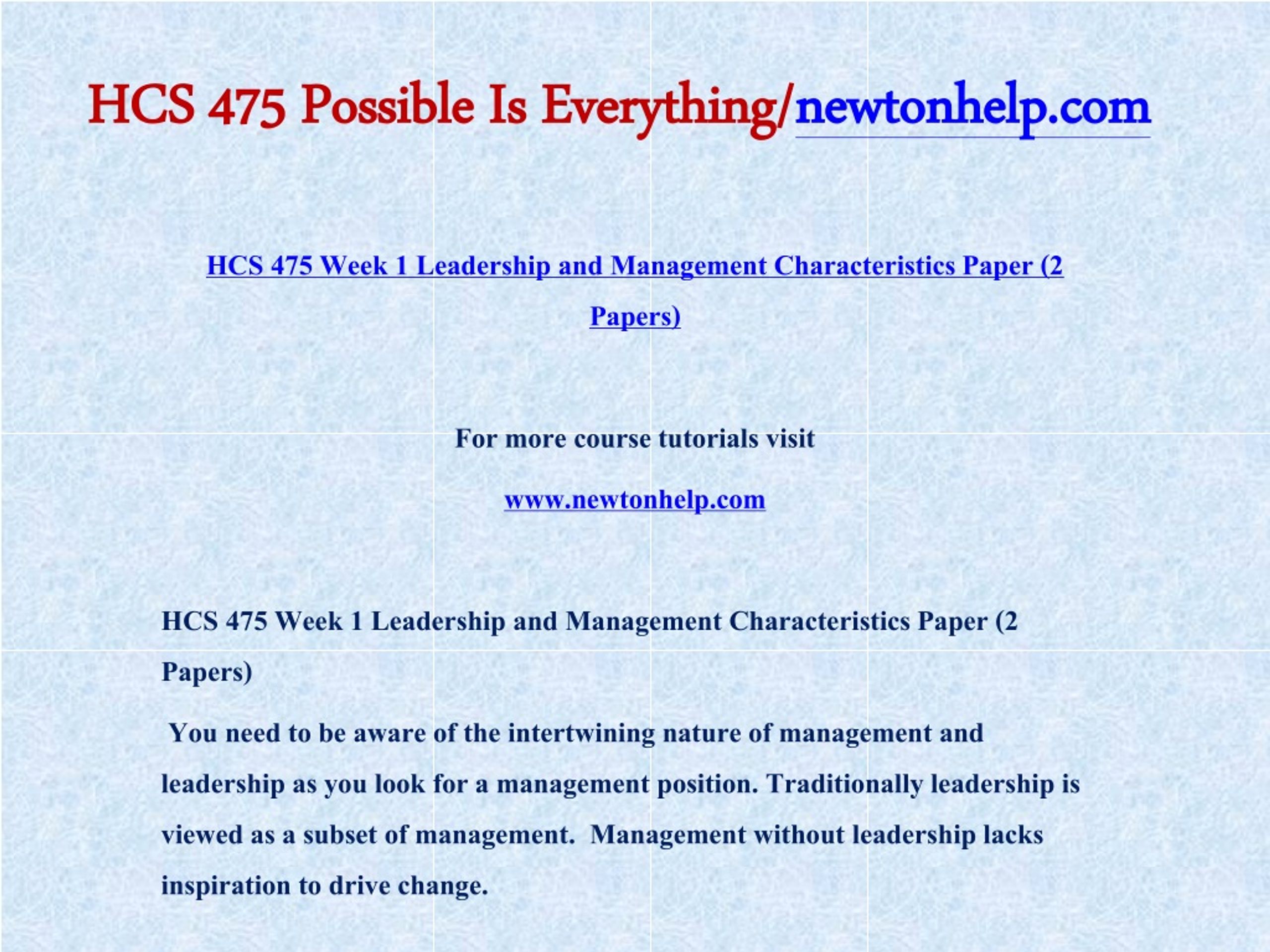 HCS 475 Possible Is Everything/newtonhelp.com

HCS 475 Week 1 Leadership and Management Characteristics Paper (2 Papers)

For more course tutorials visit

www.newtonhelp.com

HCS 475 Week 1 Leadership and Management Characteristics Paper (2 Papers)

You need to be aware of the intertwining nature of management and leadership as you look for a management position. Traditionally leadership is viewed as a subset of management. Management without leadership lacks inspiration to drive change.